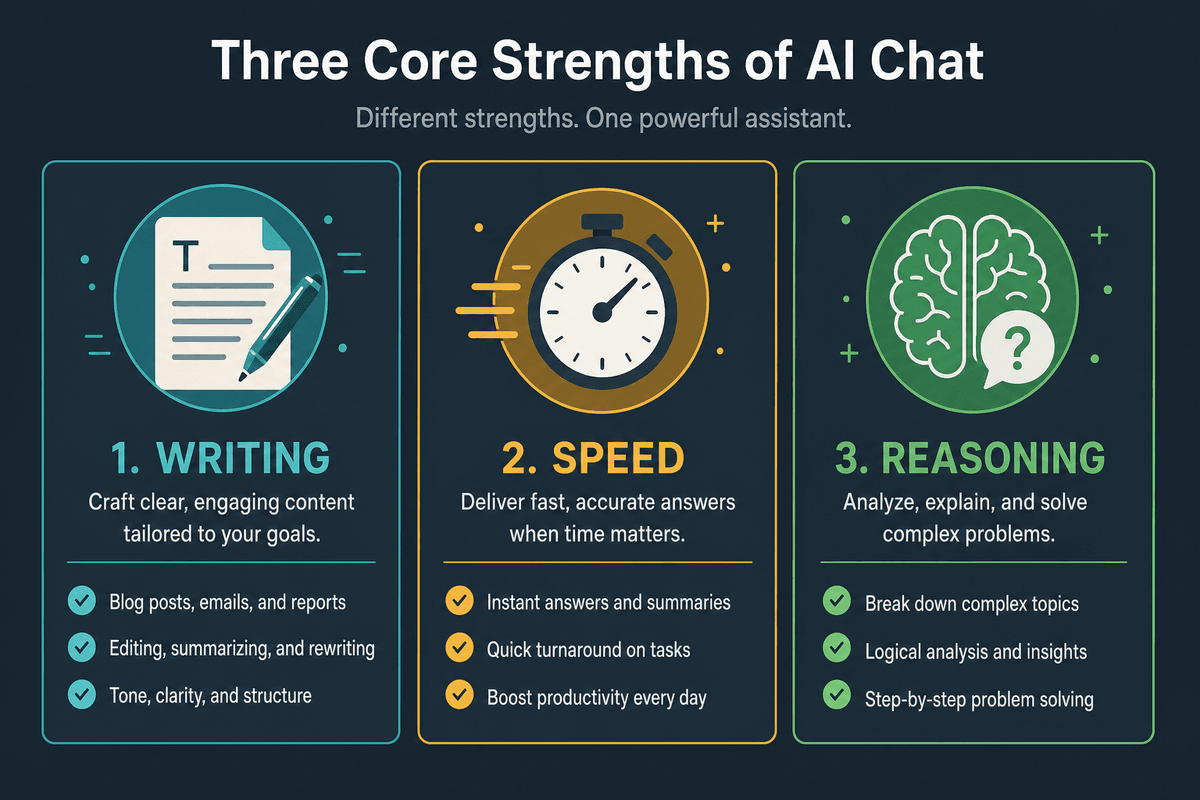 Three Core Strengths of AI Chat

Different strengths. One powerful assistant.

T

1. WRITING

Craft clear, engaging content tailored to your goals.

Blog posts, emails, and reports

Editing, summarizing, and rewriting

Tone, clarity, and structure

2. SPEED

Deliver fast, accurate answers when time matters.

Instant answers and summaries

Quick turnaround on tasks

Boost productivity every day

?

3. REASONING

Analyze, explain, and solve complex problems.

Break down complex topics

Logical analysis and insights

Step-by-step problem solving